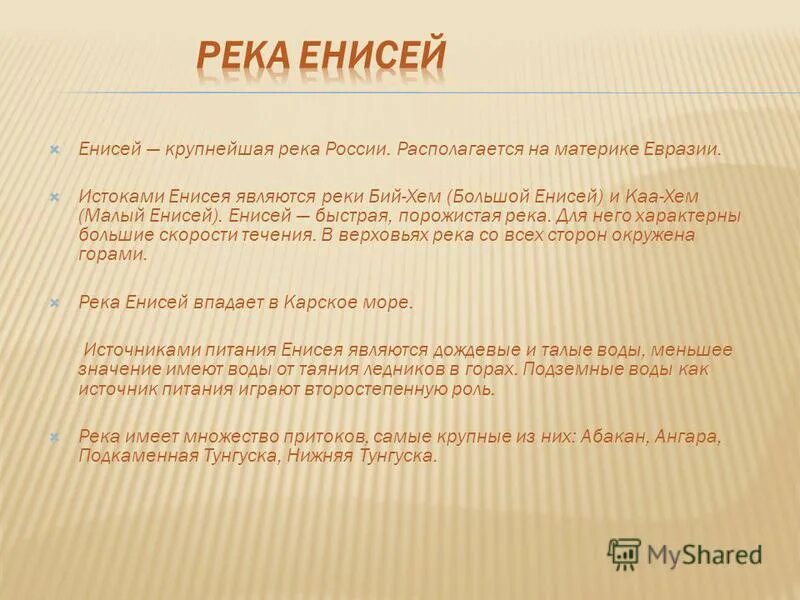 РЕКА ЕНИСЕЙ

Енисей — крупнейшая река России. Располагается на материке Евразии.

Истоками Енисея являются реки Бий-Хем (Большой Енисей) и Каа-Хем (Малый Енисей). Енисей — быстрая, порожистая река. Для него характерны большие скорости течения. В верховьях река со всех сторон окружена горами.

Река Енисей впадает в Карское море.

Источниками питания Енисея являются дождевые и талые воды, меньшее значение имеют воды от таяния ледников в горах. Подземные воды как источник питания играют второстепенную роль.

Река имеет множество притоков, самые крупные из них: Абакан, Ангара, Подкаменная Тунгуска, Нижняя Тунгуска.

MyShared